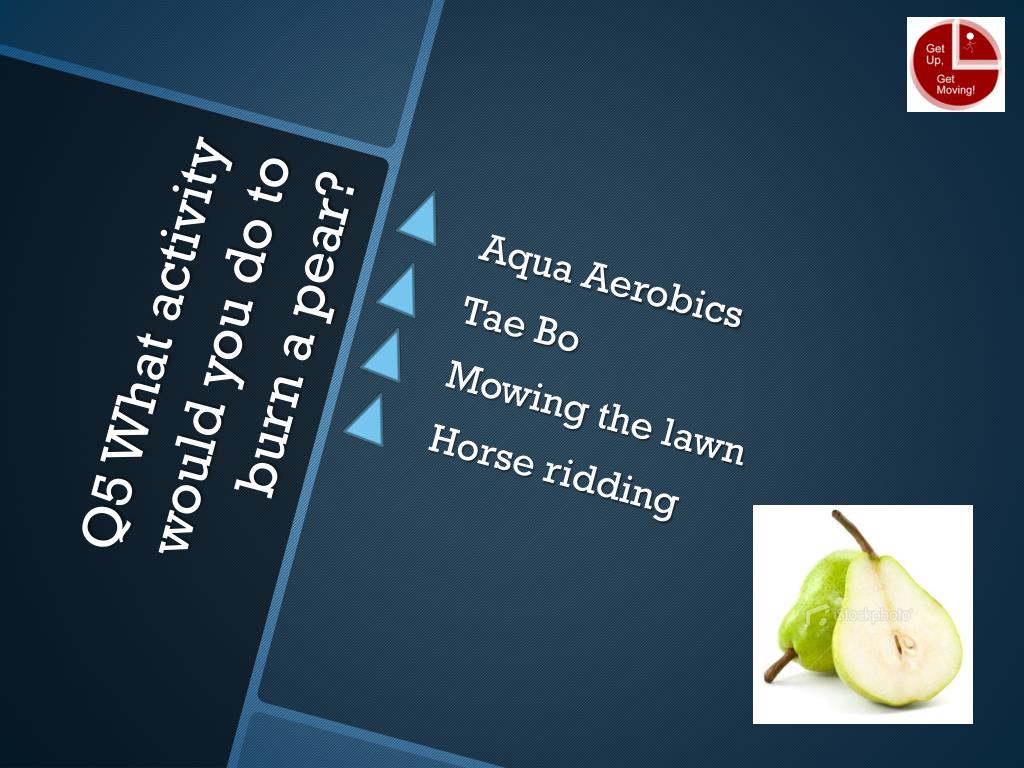 Get Up, Get Moving!

Q5 What activity would you do to burn a pear?

Aqua Aerobics
Tae Bo
Mowing the lawn
Horse ridding

iStockphoto